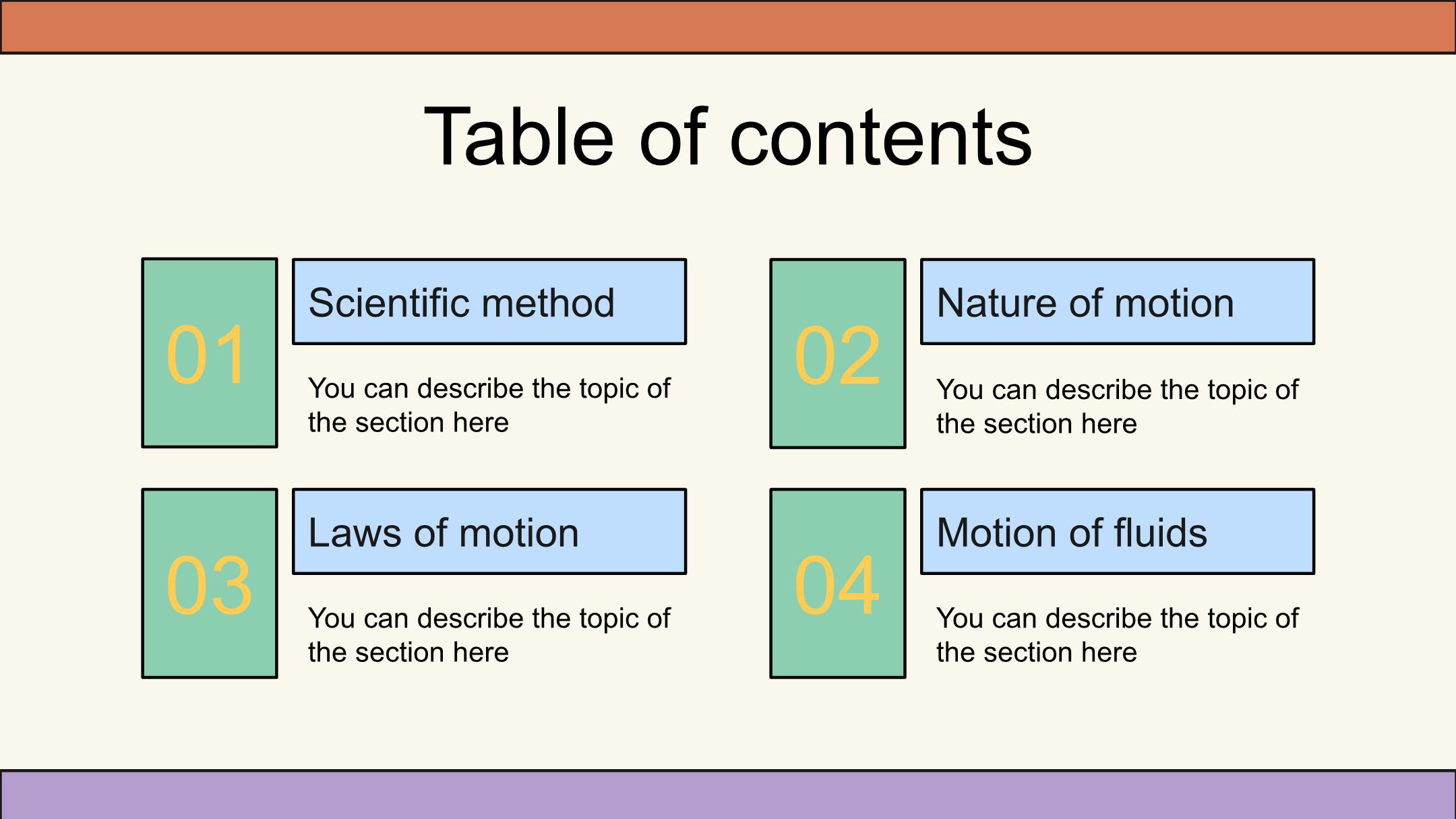 Table of contents

01

Scientific method

You can describe the topic of the section here

02

Nature of motion

You can describe the topic of the section here

03

Laws of motion

You can describe the topic of the section here

04

Motion of fluids

You can describe the topic of the section here